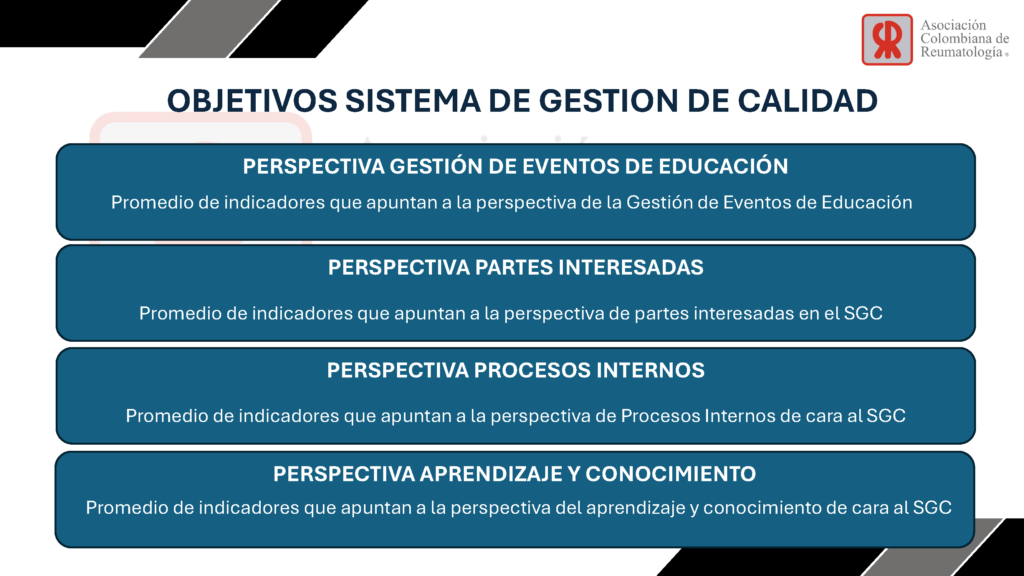 Asociación Colombiana de Reumatología ®

OBJETIVOS SISTEMA DE GESTION DE CALIDAD

PERSPECTIVA GESTIÓN DE EVENTOS DE EDUCACIÓN

Promedio de indicadores que apuntan a la perspectiva de la Gestión de Eventos de Educación

PERSPECTIVA PARTES INTERESADAS

Promedio de indicadores que apuntan a la perspectiva de partes interesadas en el SGC

PERSPECTIVA PROCESOS INTERNOS

Promedio de indicadores que apuntan a la perspectiva de Procesos Internos de cara al SGC

PERSPECTIVA APRENDIZAJE Y CONOCIMIENTO

Promedio de indicadores que apuntan a la perspectiva del aprendizaje y conocimiento de cara al SGC